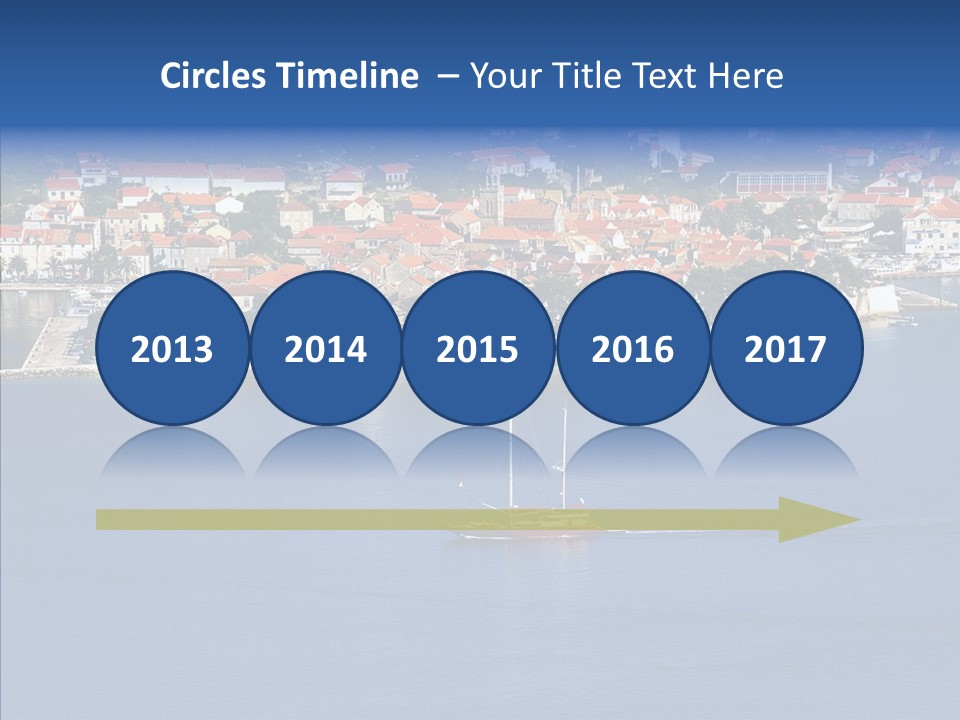 Circles Timeline – Your Title Text Here

2013

2014

2015

2016

2017